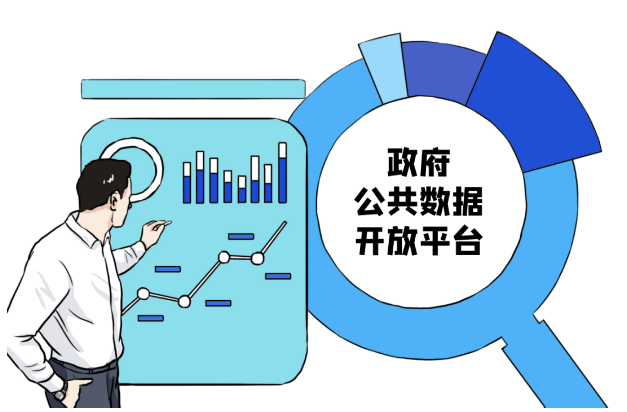 政府
公共数据
开放平台